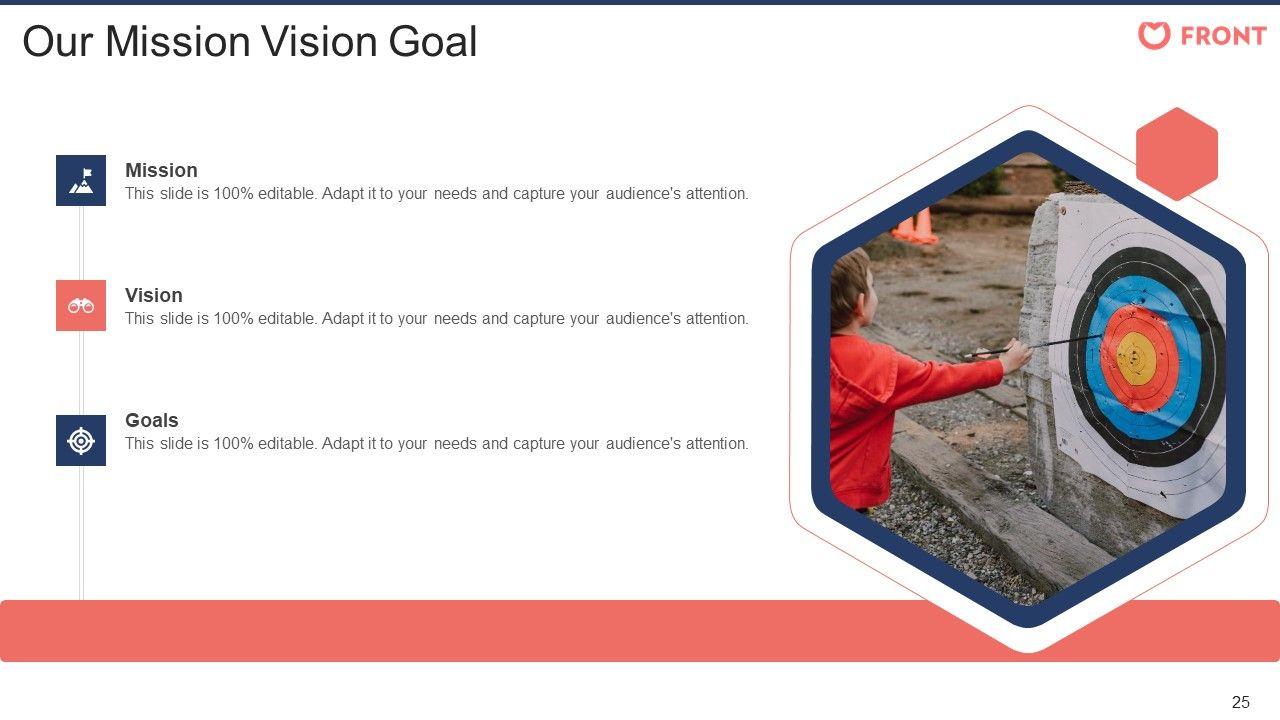 Our Mission Vision Goal

FRONT

Mission
This slide is 100% editable. Adapt it to your needs and capture your audience's attention.

Vision
This slide is 100% editable. Adapt it to your needs and capture your audience's attention.

Goals
This slide is 100% editable. Adapt it to your needs and capture your audience's attention.

25